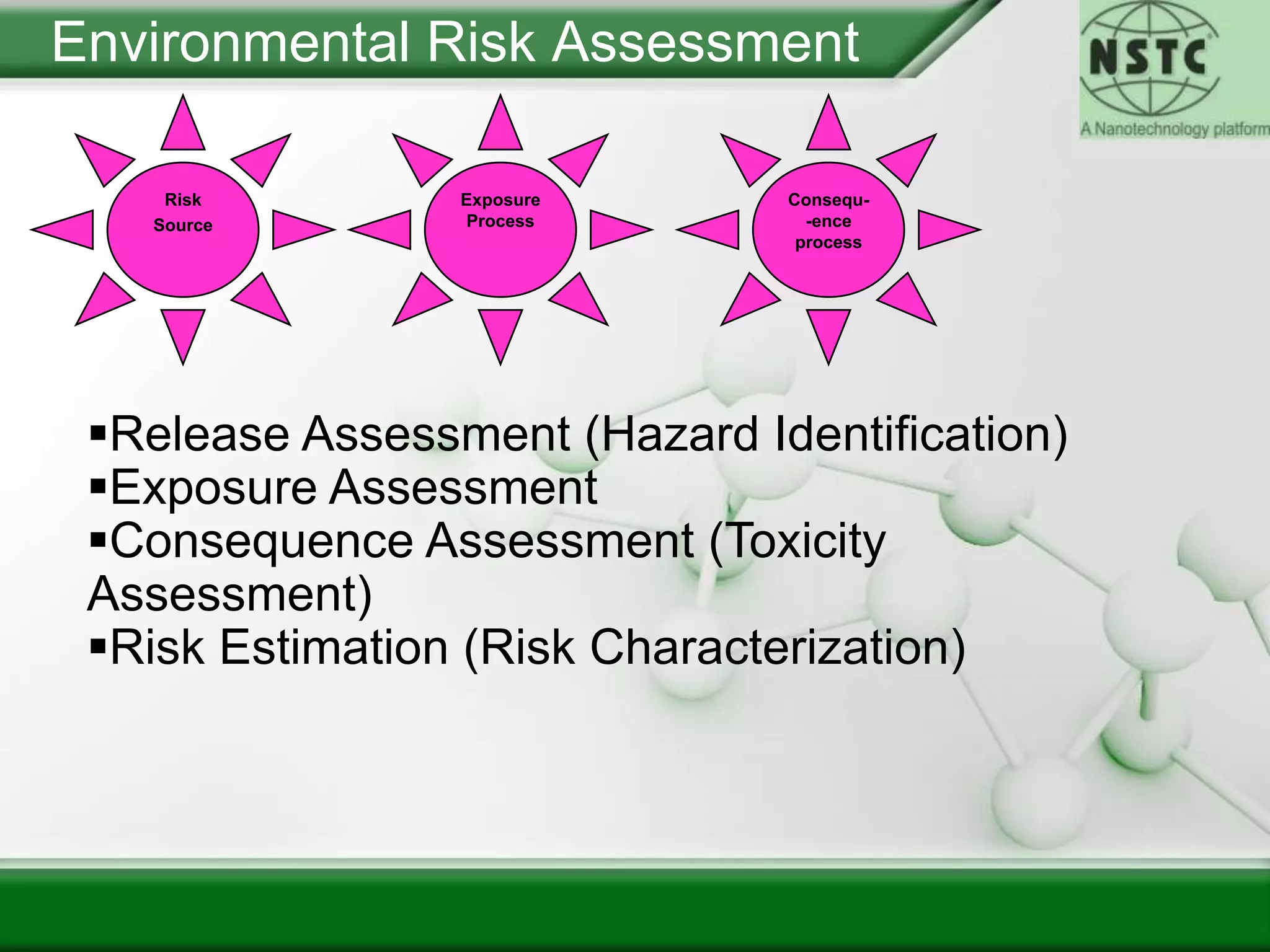 Environmental Risk Assessment

NSTC
A Nanotechnology platform

Risk Source

Exposure Process

Consequ- -ence process

▪Release Assessment (Hazard Identification)
▪Exposure Assessment
▪Consequence Assessment (Toxicity Assessment)
▪Risk Estimation (Risk Characterization)